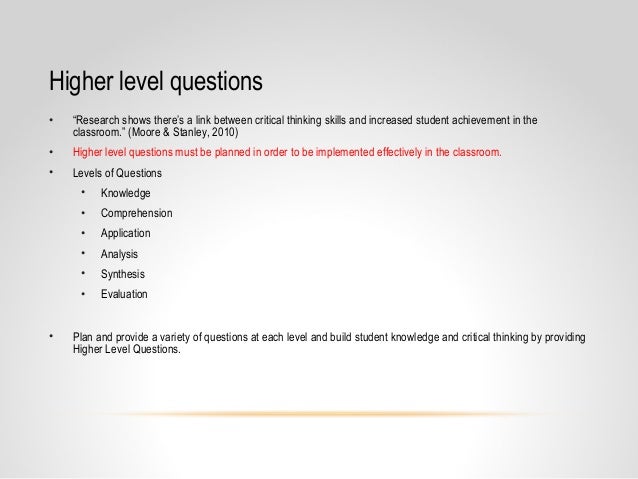 Higher level questions

• "Research shows there's a link between critical thinking skills and increased student achievement in the classroom." (Moore & Stanley, 2010)

• Higher level questions must be planned in order to be implemented effectively in the classroom.

• Levels of Questions
  • Knowledge
  • Comprehension
  • Application
  • Analysis
  • Synthesis
  • Evaluation

• Plan and provide a variety of questions at each level and build student knowledge and critical thinking by providing Higher Level Questions.